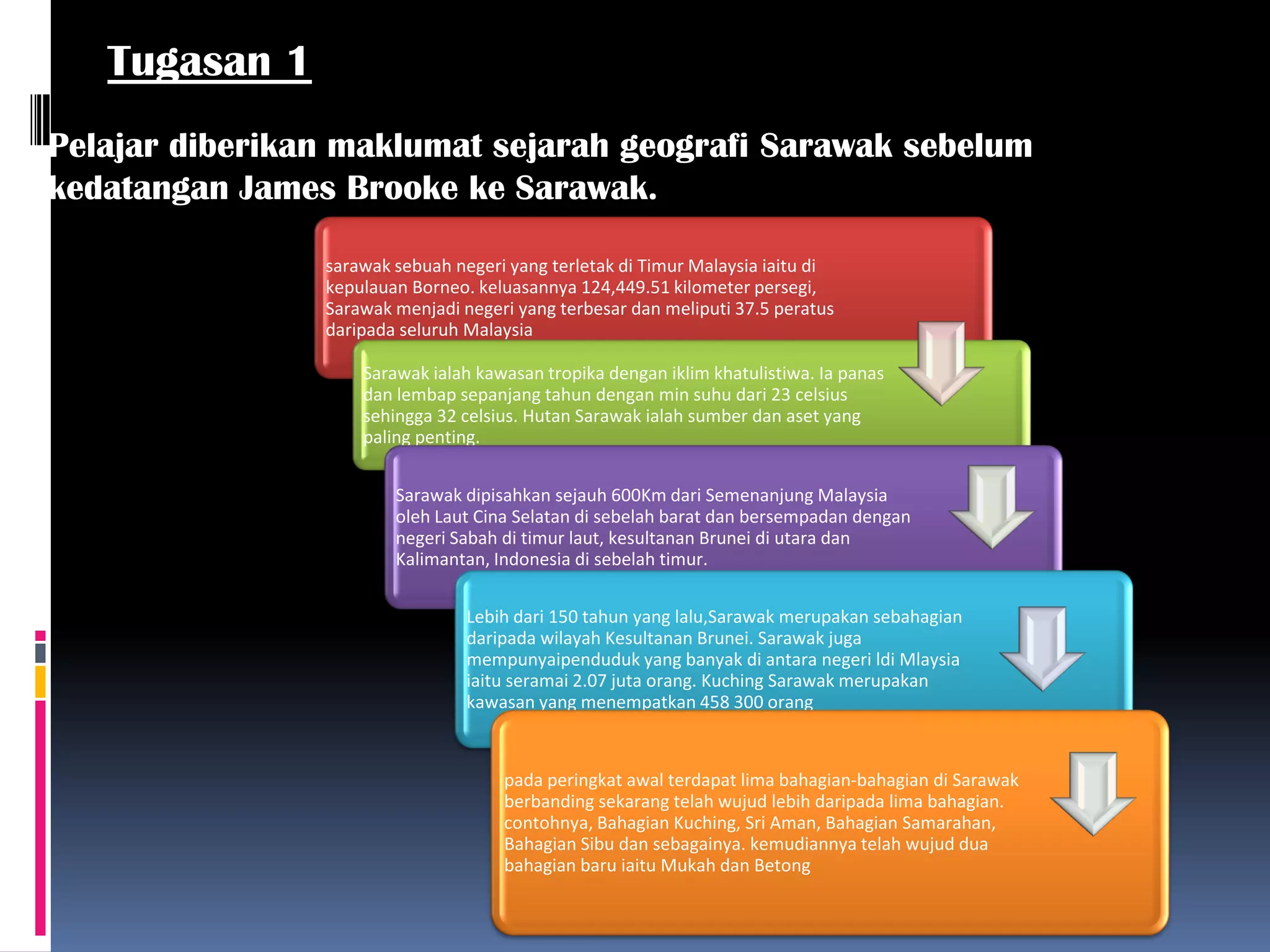 Tugasan 1

Pelajar diberikan maklumat sejarah geografi Sarawak sebelum kedatangan James Brooke ke Sarawak.

sarawak sebuah negeri yang terletak di Timur Malaysia iaitu di kepulauan Borneo. keluasannya 124,449.51 kilometer persegi, Sarawak menjadi negeri yang terbesar dan meliputi 37.5 peratus daripada seluruh Malaysia

Sarawak ialah kawasan tropika dengan iklim khatulistiwa. Ia panas dan lembap sepanjang tahun dengan min suhu dari 23 celsius sehingga 32 celsius. Hutan Sarawak ialah sumber dan aset yang paling penting.

Sarawak dipisahkan sejauh 600Km dari Semenanjung Malaysia oleh Laut Cina Selatan di sebelah barat dan bersempadan dengan negeri Sabah di timur laut, kesultanan Brunei di utara dan Kalimantan, Indonesia di sebelah timur.

Lebih dari 150 tahun yang lalu,Sarawak merupakan sebahagian daripada wilayah Kesultanan Brunei. Sarawak juga mempunyaipenduduk yang banyak di antara negeri ldi Mlaysia iaitu seramai 2.07 juta orang. Kuching Sarawak merupakan kawasan yang menempatkan 458 300 orang

pada peringkat awal terdapat lima bahagian-bahagian di Sarawak berbanding sekarang telah wujud lebih daripada lima bahagian. contohnya, Bahagian Kuching, Sri Aman, Bahagian Samarahan, Bahagian Sibu dan sebagainya. kemudiannya telah wujud dua bahagian baru iaitu Mukah dan Betong